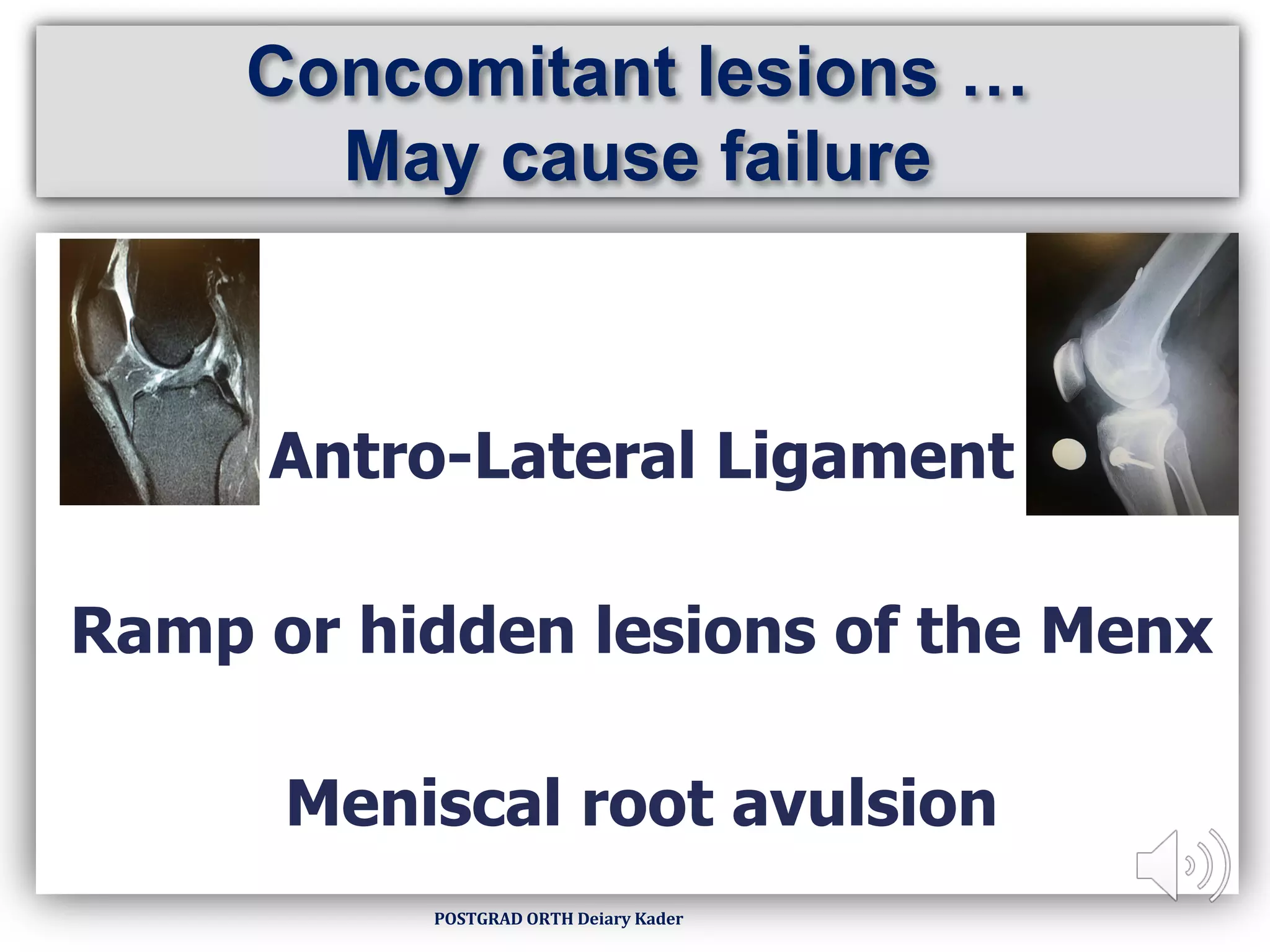 Concomitant lesions …
May cause failure

Antro-Lateral Ligament

Ramp or hidden lesions of the Menx

Meniscal root avulsion

POSTGRAD ORTH Deiary Kader